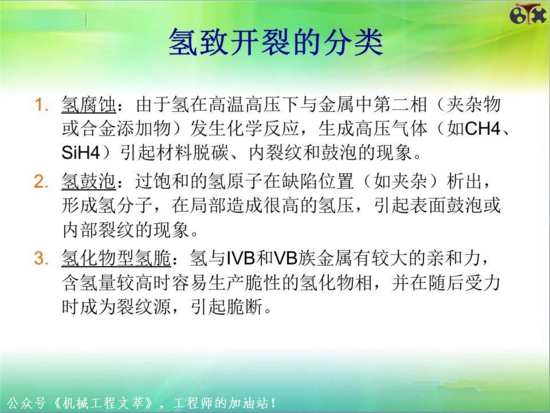 氢致开裂的分类

1. 氢腐蚀：由于氢在高温高压下与金属中第二相（夹杂物或合金添加物）发生化学反应，生成高压气体（如CH4、SiH4）引起材料脱碳、内裂纹和鼓泡的现象。

2. 氢鼓泡：过饱和的氢原子在缺陷位置（如夹杂）析出，形成氢分子，在局部造成很高的氢压，引起表面鼓泡或内部裂纹的现象。

3. 氢化物型氢脆：氢与IVB和VB族金属有较大的亲和力，含氢量较高时容易生产脆性的氢化物相，并在随后受力时成为裂纹源，引起脆断。

公众号《机械工程文萃》，工程师的加油站！